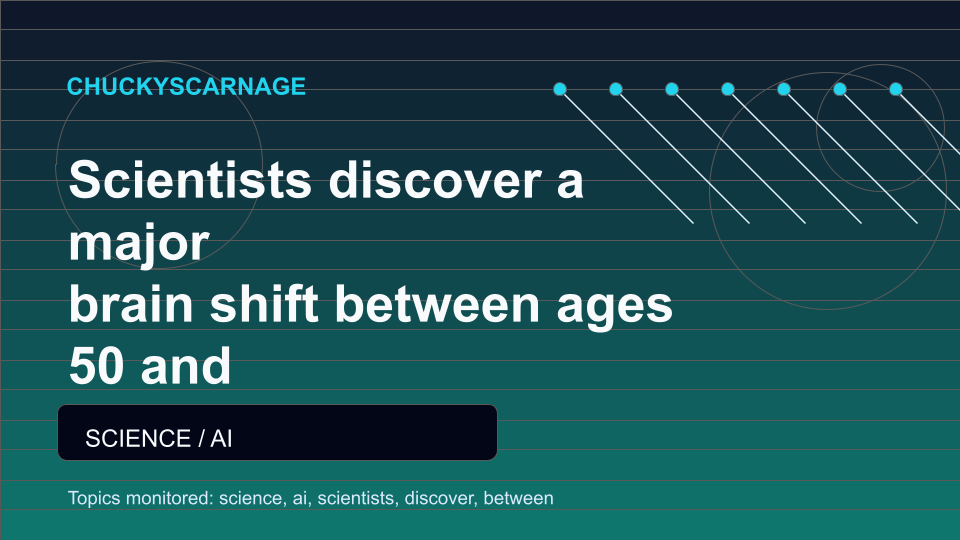 CHUCKYSCARNAGE

Scientists discover a major brain shift between ages 50 and

SCIENCE / AI

Topics monitored: science, ai, scientists, discover, between